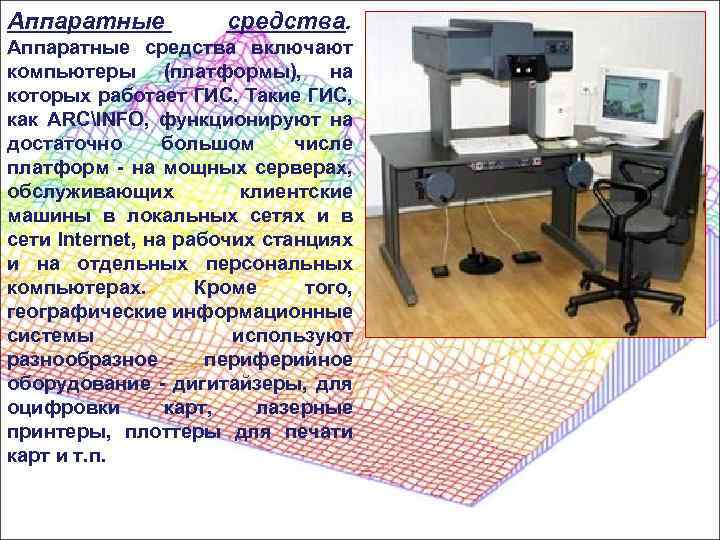 Аппаратные средства.

Аппаратные средства включают компьютеры (платформы), на которых работает ГИС. Такие ГИС, как ARC\INFO, функционируют на достаточно большом числе платформ - на мощных серверах, обслуживающих клиентские машины в локальных сетях и в сети Internet, на рабочих станциях и на отдельных персональных компьютерах. Кроме того, географические информационные системы используют разнообразное периферийное оборудование - дигитайзеры, для оцифровки карт, лазерные принтеры, плоттеры для печати карт и т.п.